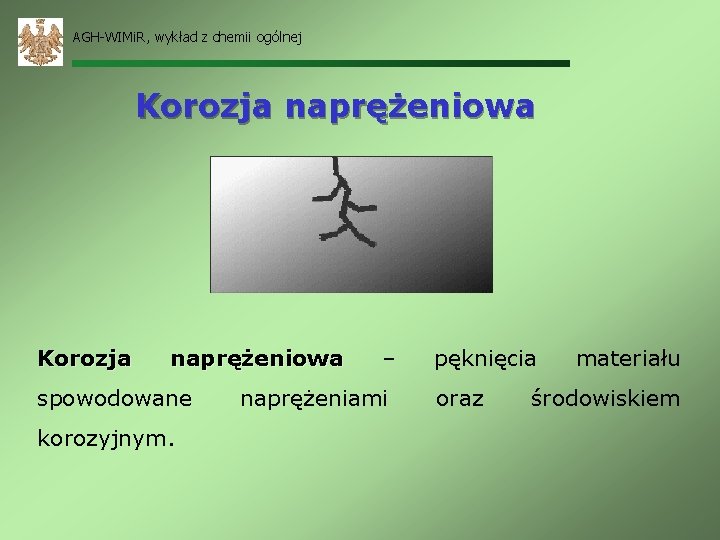 AGH-WIMiR, wykład z chemii ogólnej

Korozja naprężeniowa

Korozja naprężeniowa – pęknięcia materiału spowodowane naprężeniami oraz środowiskiem korozyjnym.